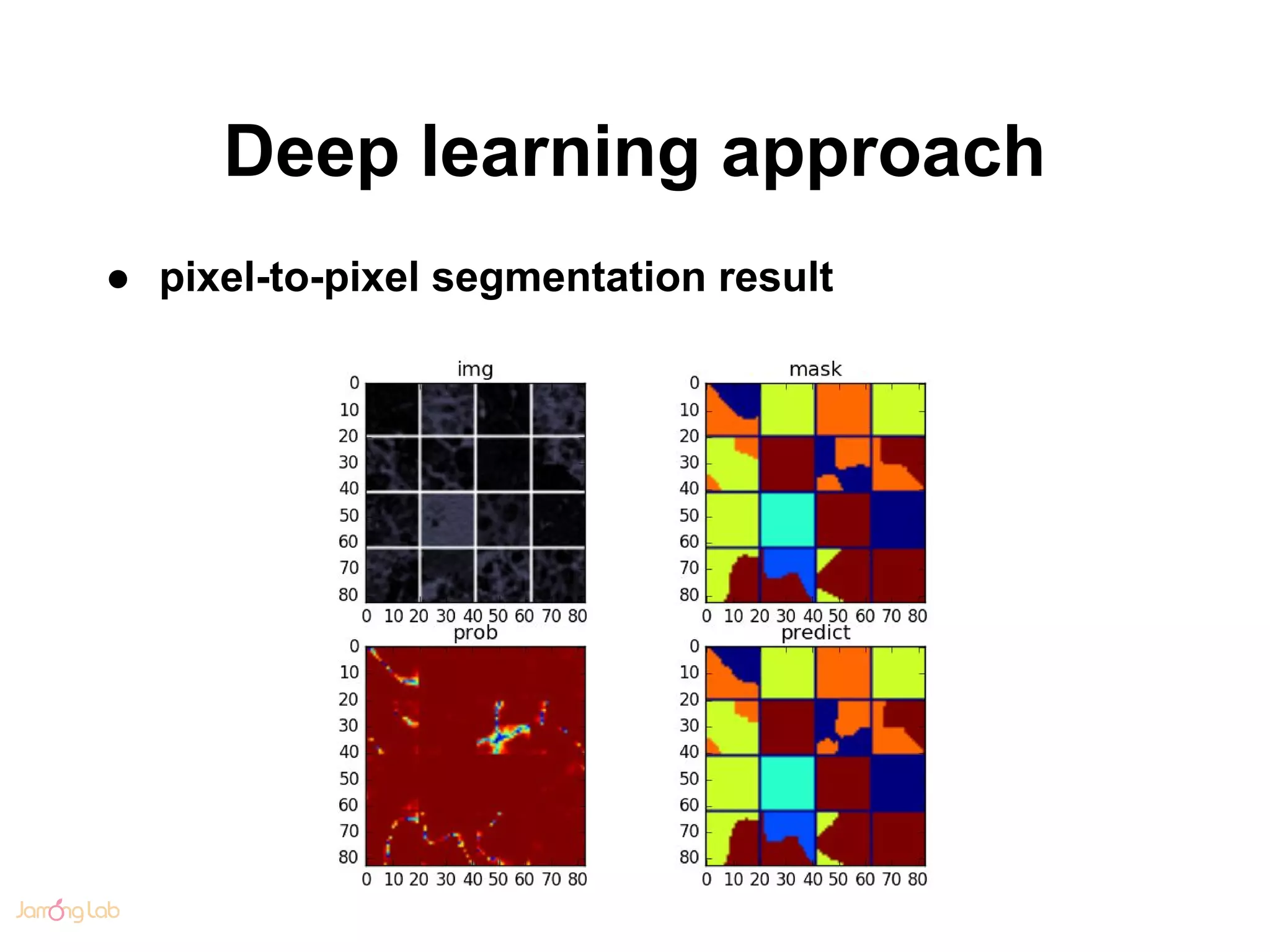 Deep learning approach

● pixel-to-pixel segmentation result

img

0
10
20
30
40
50
60
70
80

0 10 20 30 40 50 60 70 80

mask

0
10
20
30
40
50
60
70
80

0 10 20 30 40 50 60 70 80

prob

0
10
20
30
40
50
60
70
80

0 10 20 30 40 50 60 70 80

predict

0
10
20
30
40
50
60
70
80

0 10 20 30 40 50 60 70 80

Jamong Lab